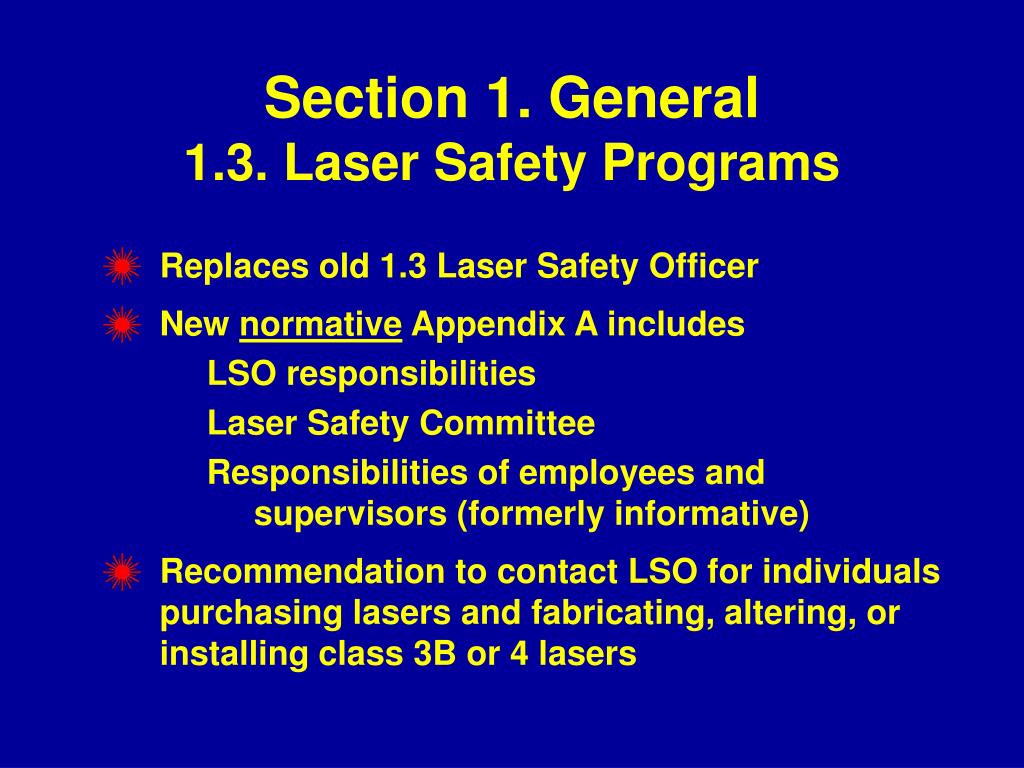 Section 1. General
1.3. Laser Safety Programs

Replaces old 1.3 Laser Safety Officer

New normative Appendix A includes
LSO responsibilities
Laser Safety Committee
Responsibilities of employees and supervisors (formerly informative)

Recommendation to contact LSO for individuals purchasing lasers and fabricating, altering, or installing class 3B or 4 lasers